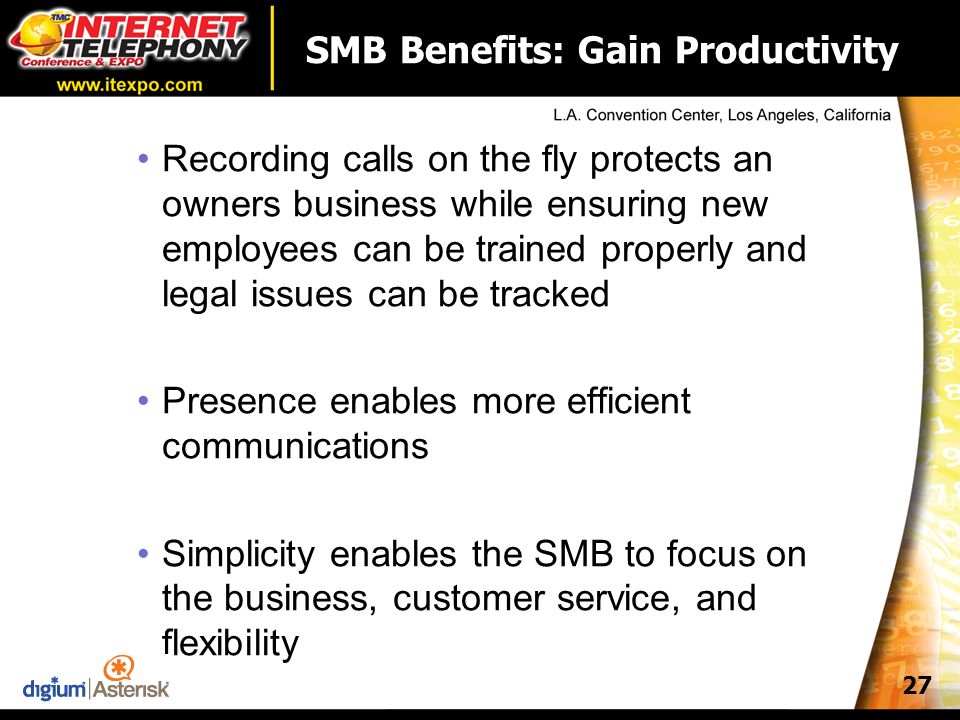 TMC INTERNET TELEPHONY Conference & EXPO
www.itexpo.com

SMB Benefits: Gain Productivity

L.A. Convention Center, Los Angeles, California

• Recording calls on the fly protects an owners business while ensuring new employees can be trained properly and legal issues can be tracked

• Presence enables more efficient communications

• Simplicity enables the SMB to focus on the business, customer service, and flexibility

digium | Asterisk

27